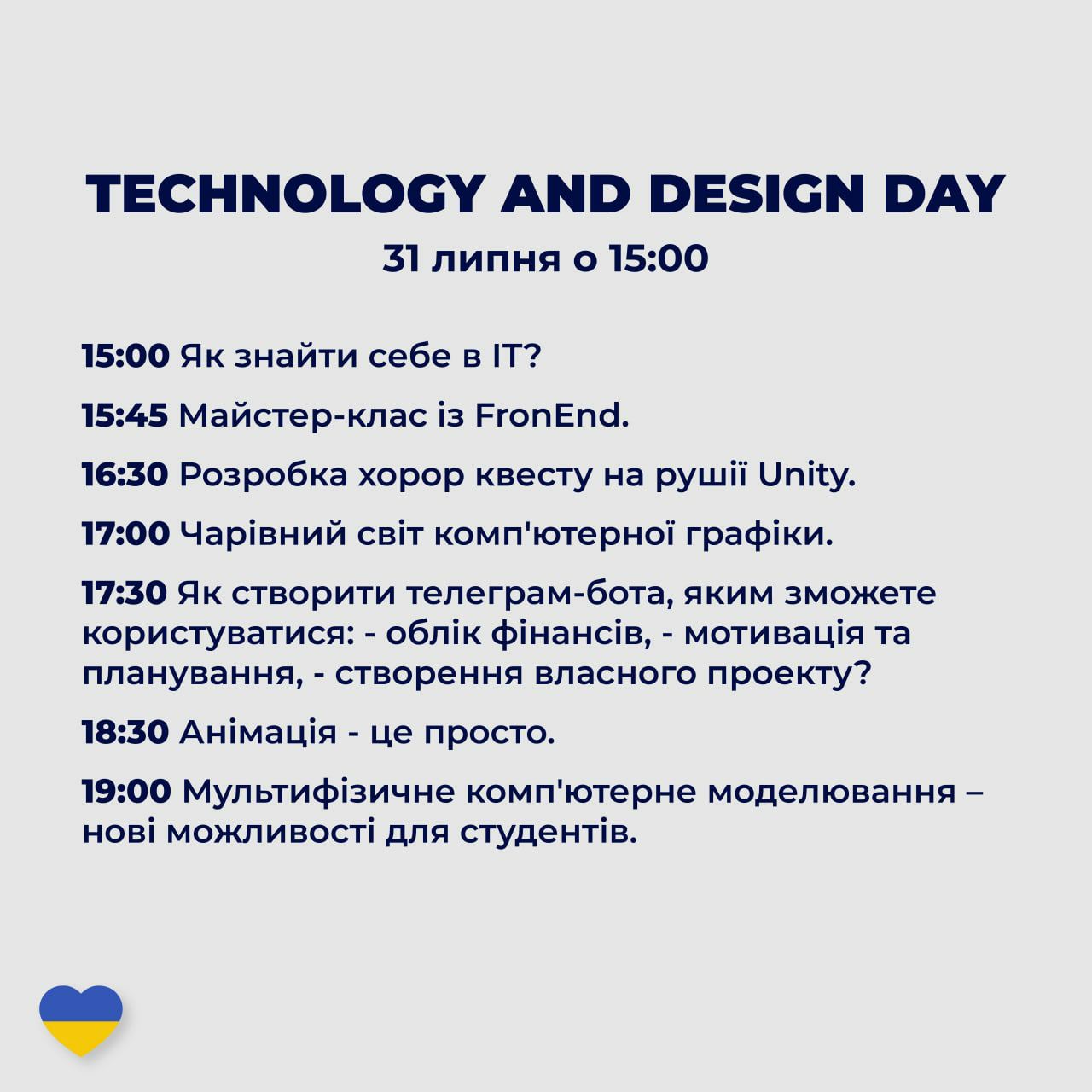 TECHNOLOGY AND DESIGN DAY
31 липня о 15:00

15:00 Як знайти себе в IT?

15:45 Майстер-клас із FronEnd.

16:30 Розробка хорор квесту на рушії Unity.

17:00 Чарівний світ комп'ютерної графіки.

17:30 Як створити телеграм-бота, яким зможете користуватися: - облік фінансів, - мотивація та планування, - створення власного проекту?

18:30 Анімація - це просто.

19:00 Мультифізичне комп'ютерне моделювання – нові можливості для студентів.